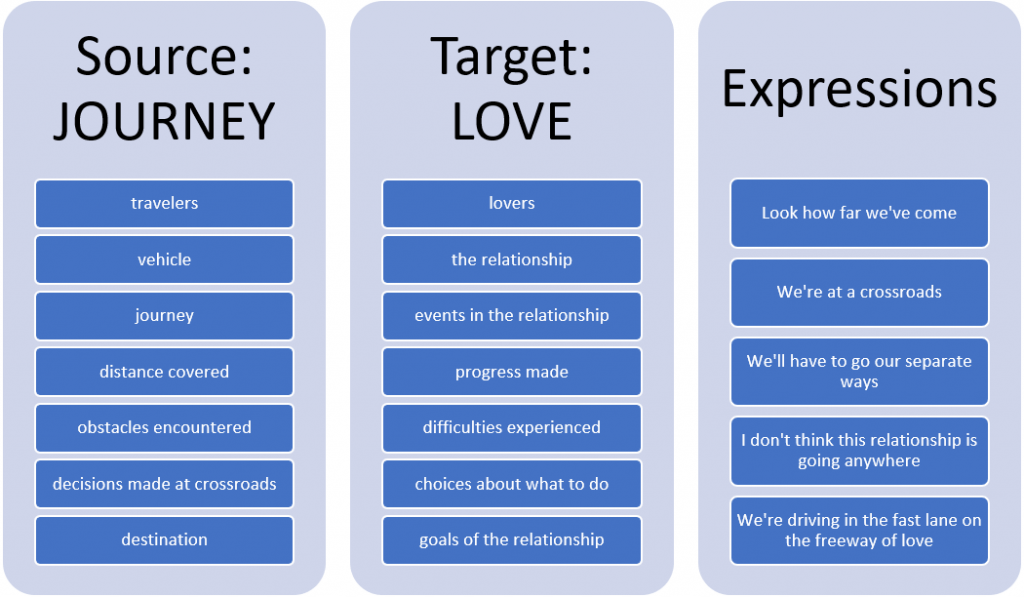 Source: JOURNEY

travelers

vehicle

journey

distance covered

obstacles encountered

decisions made at crossroads

destination

Target: LOVE

lovers

the relationship

events in the relationship

progress made

difficulties experienced

choices about what to do

goals of the relationship

Expressions

Look how far we've come

We're at a crossroads

We'll have to go our separate ways

I don't think this relationship is going anywhere

We're driving in the fast lane on the freeway of love